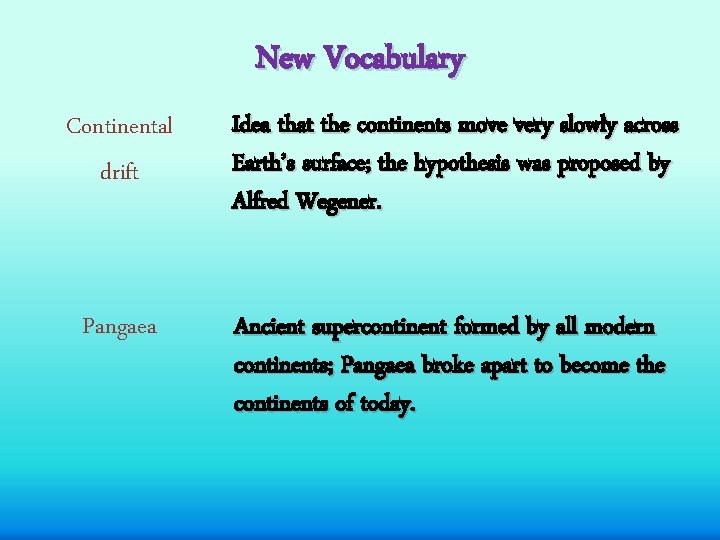 New Vocabulary

Continental drift

Idea that the continents move very slowly across Earth's surface; the hypothesis was proposed by Alfred Wegener.

Pangaea

Ancient supercontinent formed by all modern continents; Pangaea broke apart to become the continents of today.